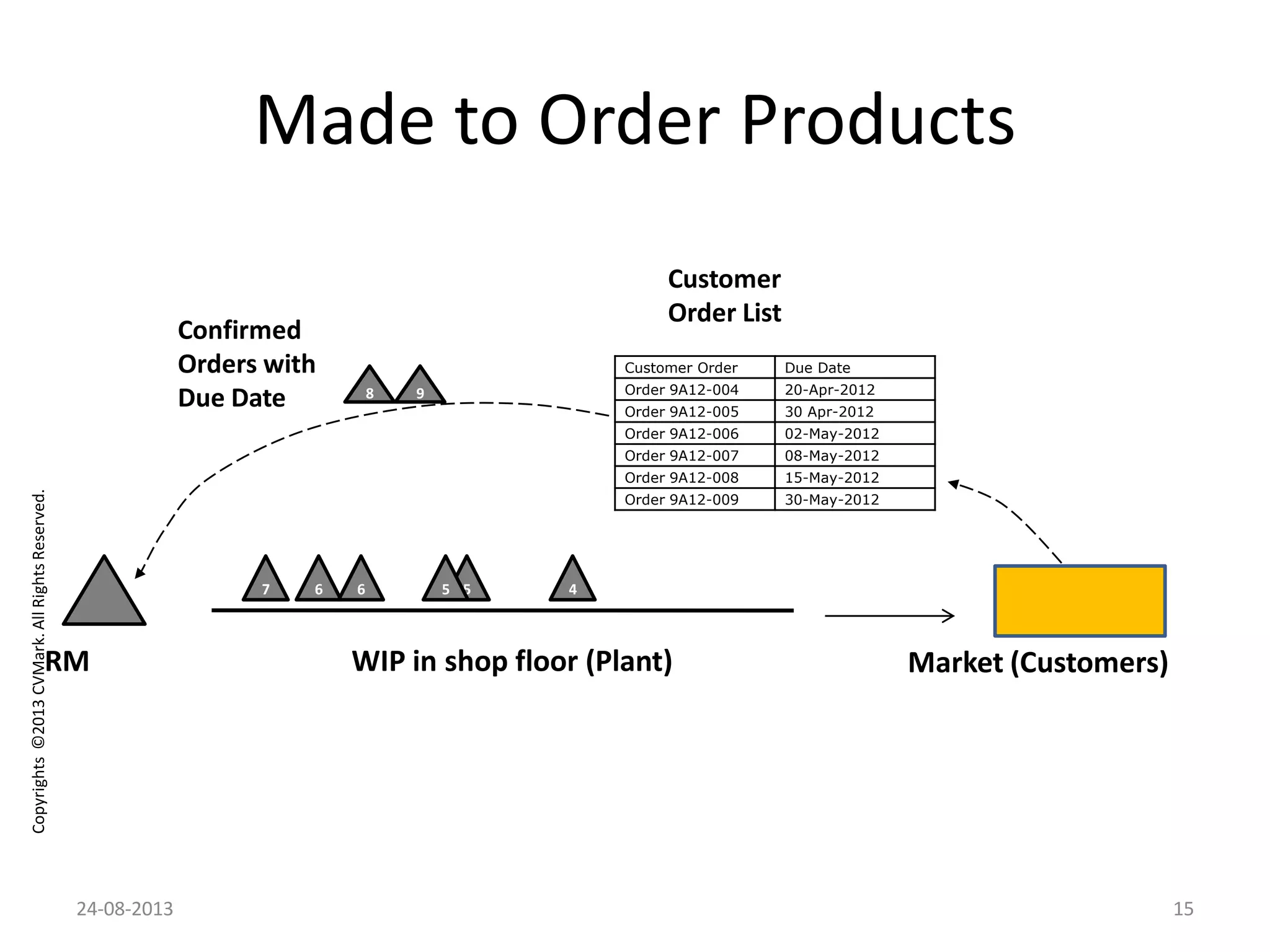 Made to Order Products

Customer Order List

Confirmed Orders with Due Date

8 9

| Customer Order | Due Date |
|---|---|
| Order 9A12-004 | 20-Apr-2012 |
| Order 9A12-005 | 30 Apr-2012 |
| Order 9A12-006 | 02-May-2012 |
| Order 9A12-007 | 08-May-2012 |
| Order 9A12-008 | 15-May-2012 |
| Order 9A12-009 | 30-May-2012 |

7 6 6 5 5 4

RM

WIP in shop floor (Plant)

Market (Customers)

Copyrights ©2013 CVMark. All Rights Reserved.

24-08-2013

15